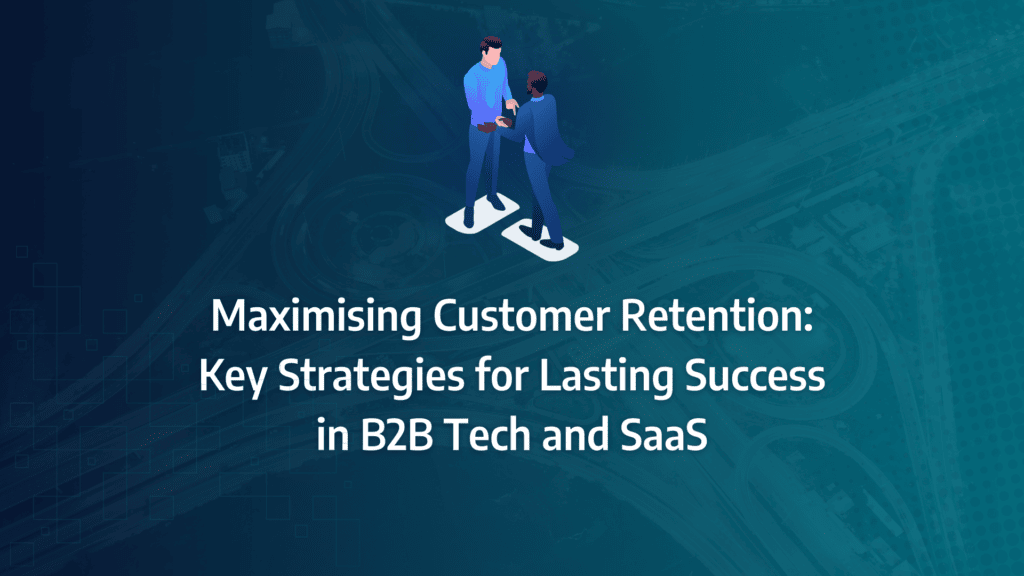 Maximising Customer Retention: Key Strategies for Lasting Success in B2B Tech and SaaS